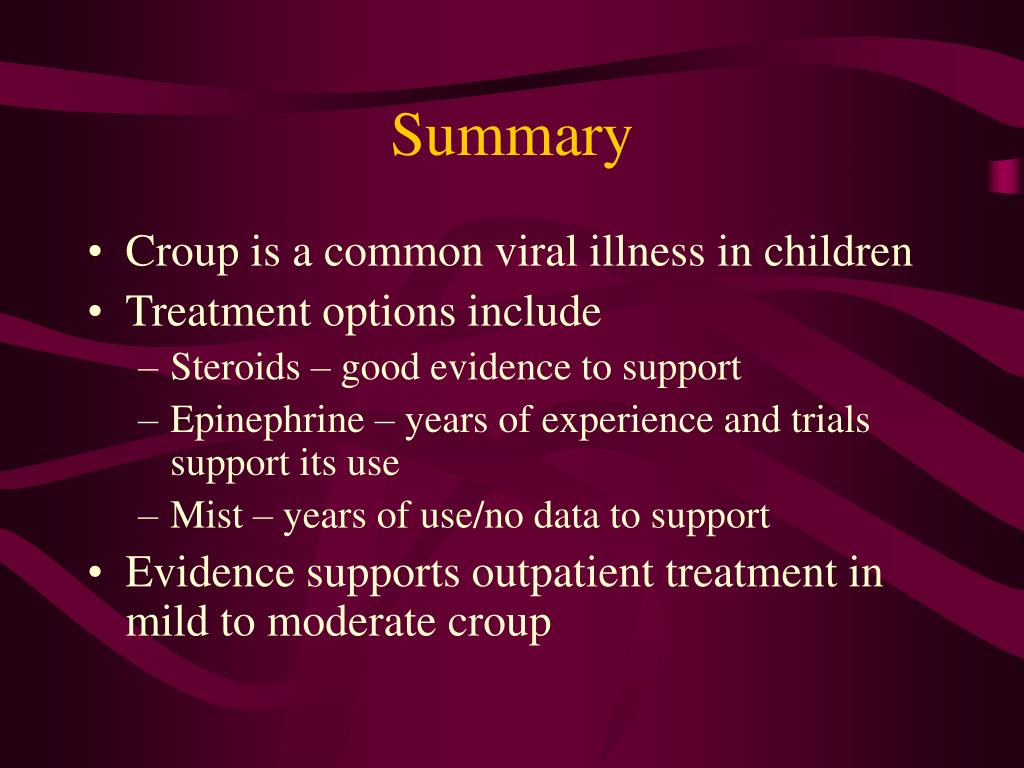 Summary

• Croup is a common viral illness in children
• Treatment options include
– Steroids – good evidence to support
– Epinephrine – years of experience and trials support its use
– Mist – years of use/no data to support
• Evidence supports outpatient treatment in mild to moderate croup